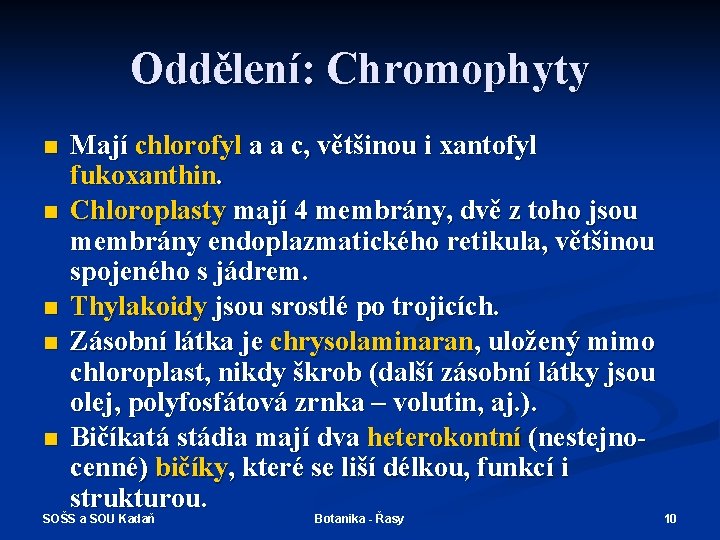 Oddělení: Chromophyty

■ Mají chlorofyl a a c, většinou i xantofyl fukoxanthin.

■ Chloroplasty mají 4 membrány, dvě z toho jsou membrány endoplazmatického retikula, většinou spojeného s jádrem.

■ Thylakoidy jsou srostlé po trojicích.

■ Zásobní látka je chrysolaminaran, uložený mimo chloroplast, nikdy škrob (další zásobní látky jsou olej, polyfosfátová zrnka – volutin, aj.).

■ Bičíkatá stádia mají dva heterokontní (nestejnocenné) bičíky, které se liší délkou, funkcí i strukturou.

SOŠS a SOU Kadaň

Botanika - Řasy

10